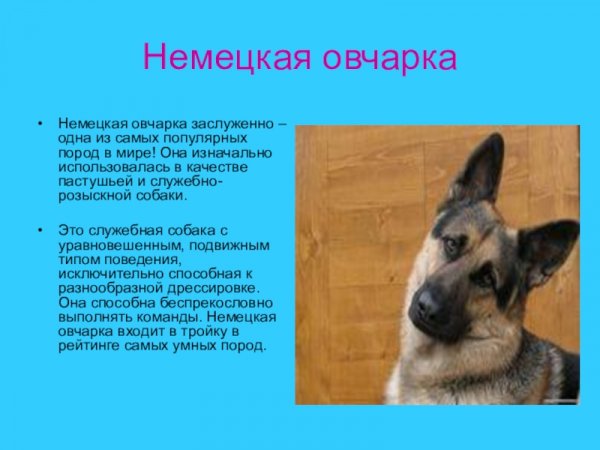 Немецкая овчарка

• Немецкая овчарка заслуженно – одна из самых популярных пород в мире! Она изначально использовалась в качестве пастушьей и служебно-розыскной собаки.

• Это служебная собака с уравновешенным, подвижным типом поведения, исключительно способная к разнообразной дрессировке. Она способна беспрекословно выполнять команды. Немецкая овчарка входит в тройку в рейтинге самых умных пород.